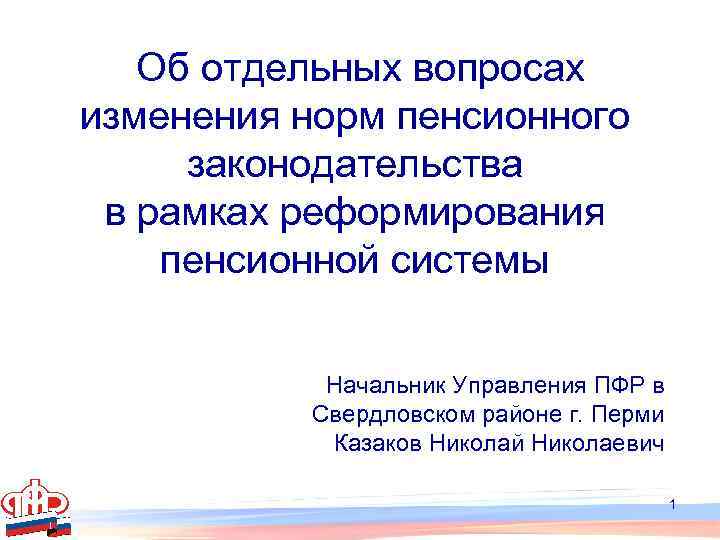 Об отдельных вопросах изменения норм пенсионного законодательства в рамках реформирования пенсионной системы

Начальник Управления ПФР в Свердловском районе г. Перми Казаков Николай Николаевич

ПФР

1